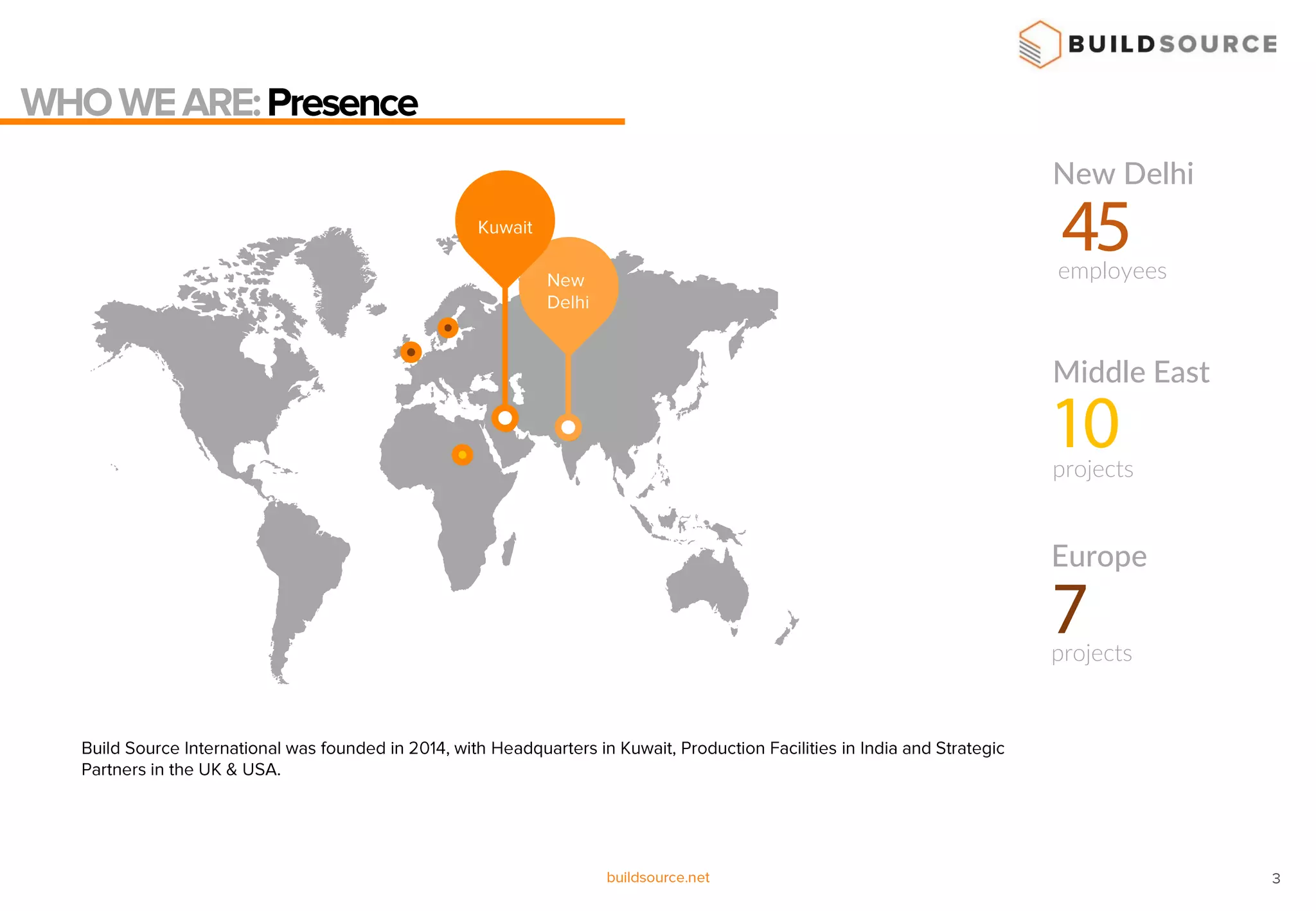 BUILDSOURCE

WHO WE ARE: Presence

Kuwait

New Delhi

New Delhi
45
employees

Middle East
10
projects

Europe
7
projects

Build Source International was founded in 2014, with Headquarters in Kuwait, Production Facilities in India and Strategic Partners in the UK & USA.

buildsource.net

3